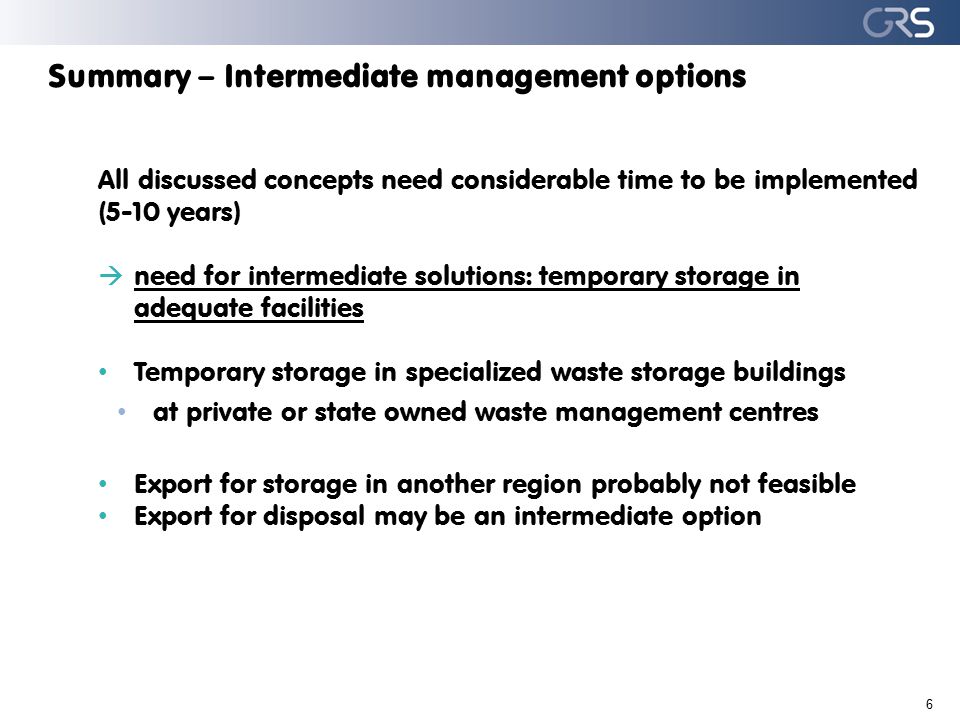 GRS

Summary – Intermediate management options

All discussed concepts need considerable time to be implemented (5-10 years)

→ need for intermediate solutions: temporary storage in adequate facilities

• Temporary storage in specialized waste storage buildings
  • at private or state owned waste management centres

• Export for storage in another region probably not feasible
• Export for disposal may be an intermediate option

6